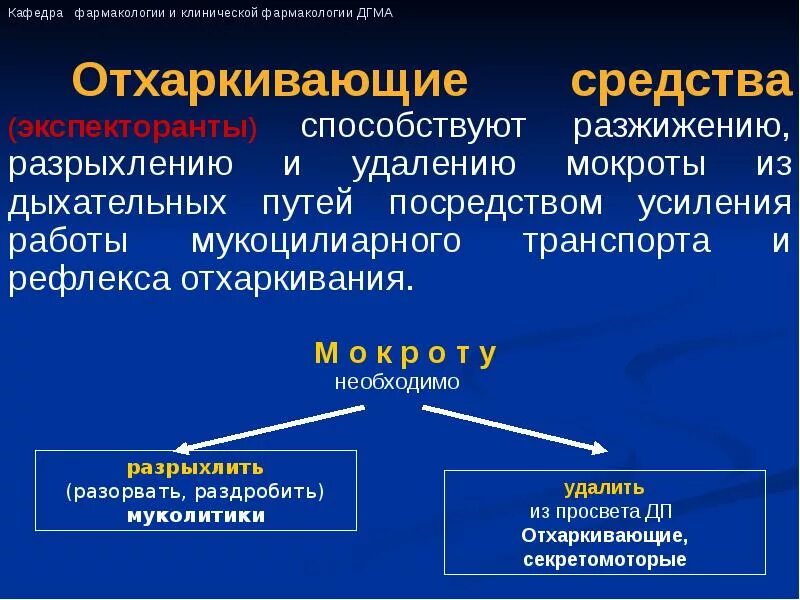 Кафедра фармакологии и клинической фармакологии ДГМА

Отхаркивающие средства (экспекторанты) способствуют разжижению, разрыхлению и удалению мокроты из дыхательных путей посредством усиления работы мукоцилиарного транспорта и рефлекса отхаркивания.

М о к р о т у
необходимо

разрыхлить
(разорвать, раздробить)
муколитики

удалить
из просвета ДП
Отхаркивающие, секретомоторые